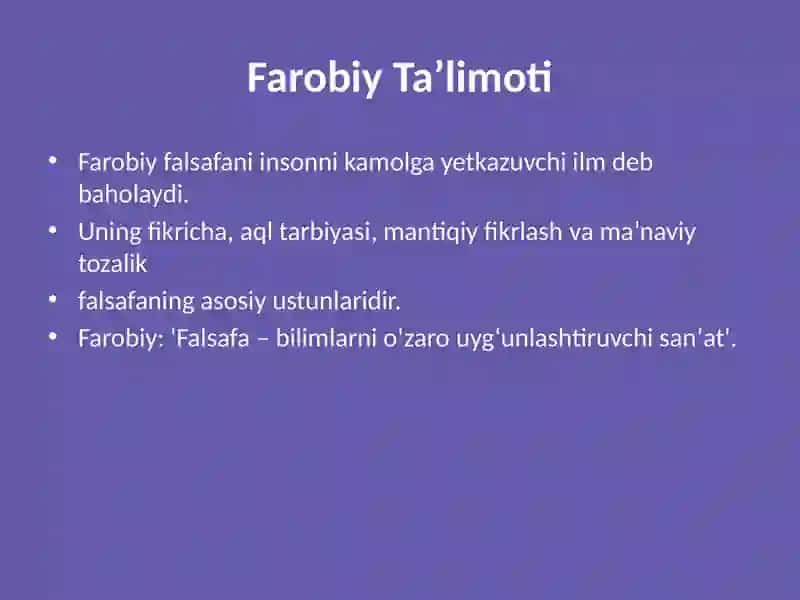 Farobiy Ta’limoti

• Farobiy falsafani insonni kamolga yetkazuvchi ilm deb baholaydi.
• Uning fikricha, aql tarbiyasi, mantiqiy fikrlash va ma'naviy tozalik
• falsafaning asosiy ustunlaridir.
• Farobiy: 'Falsafa – bilimlarni o'zaro uyg‘unlashtiruvchi san'at'.